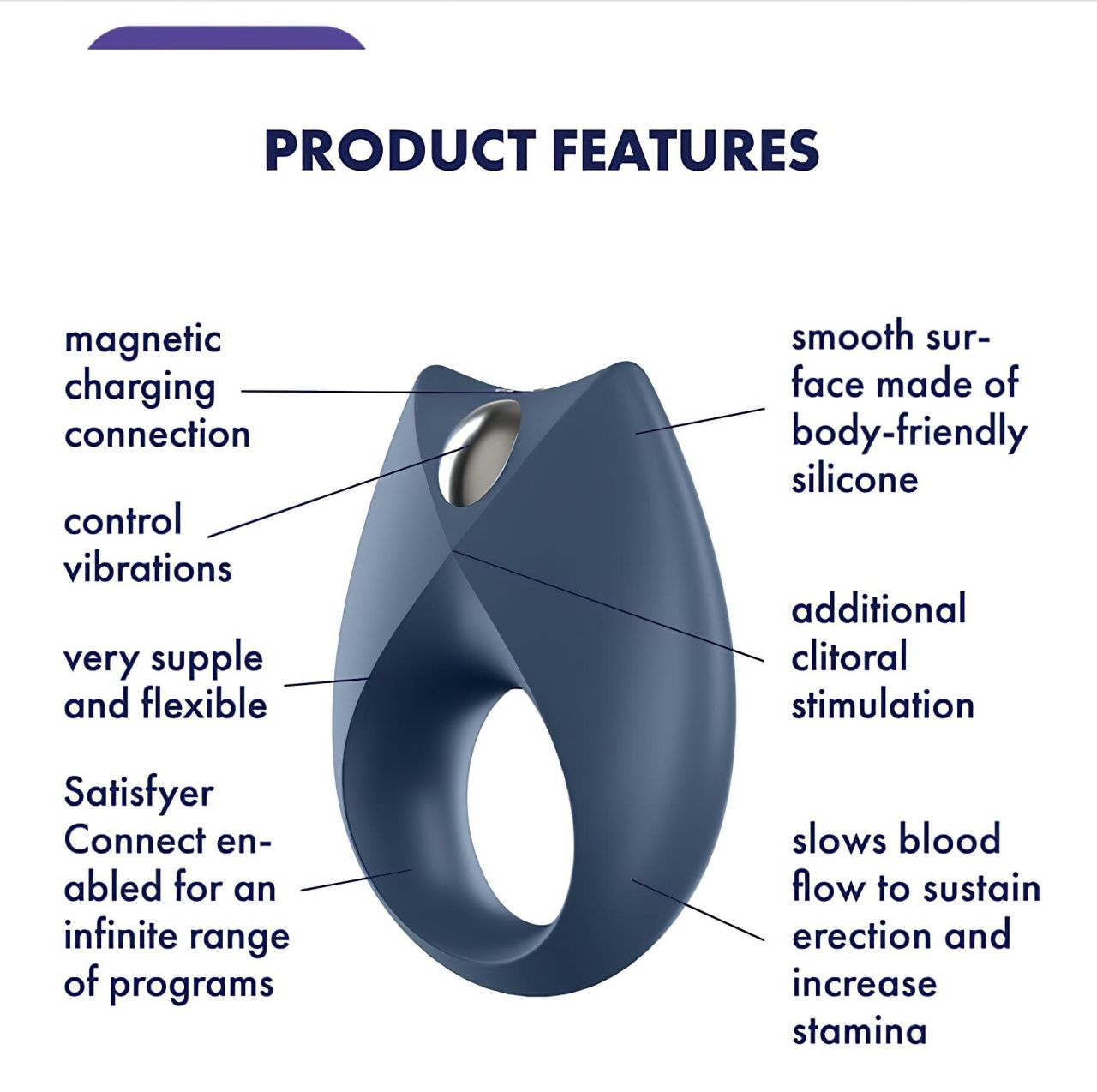 PRODUCT FEATURES

magnetic charging connection

control vibrations

very supple and flexible

Satisfyer Connect enabled for an infinite range of programs

smooth surface made of body-friendly silicone

additional clitoral stimulation

slows blood flow to sustain erection and increase stamina